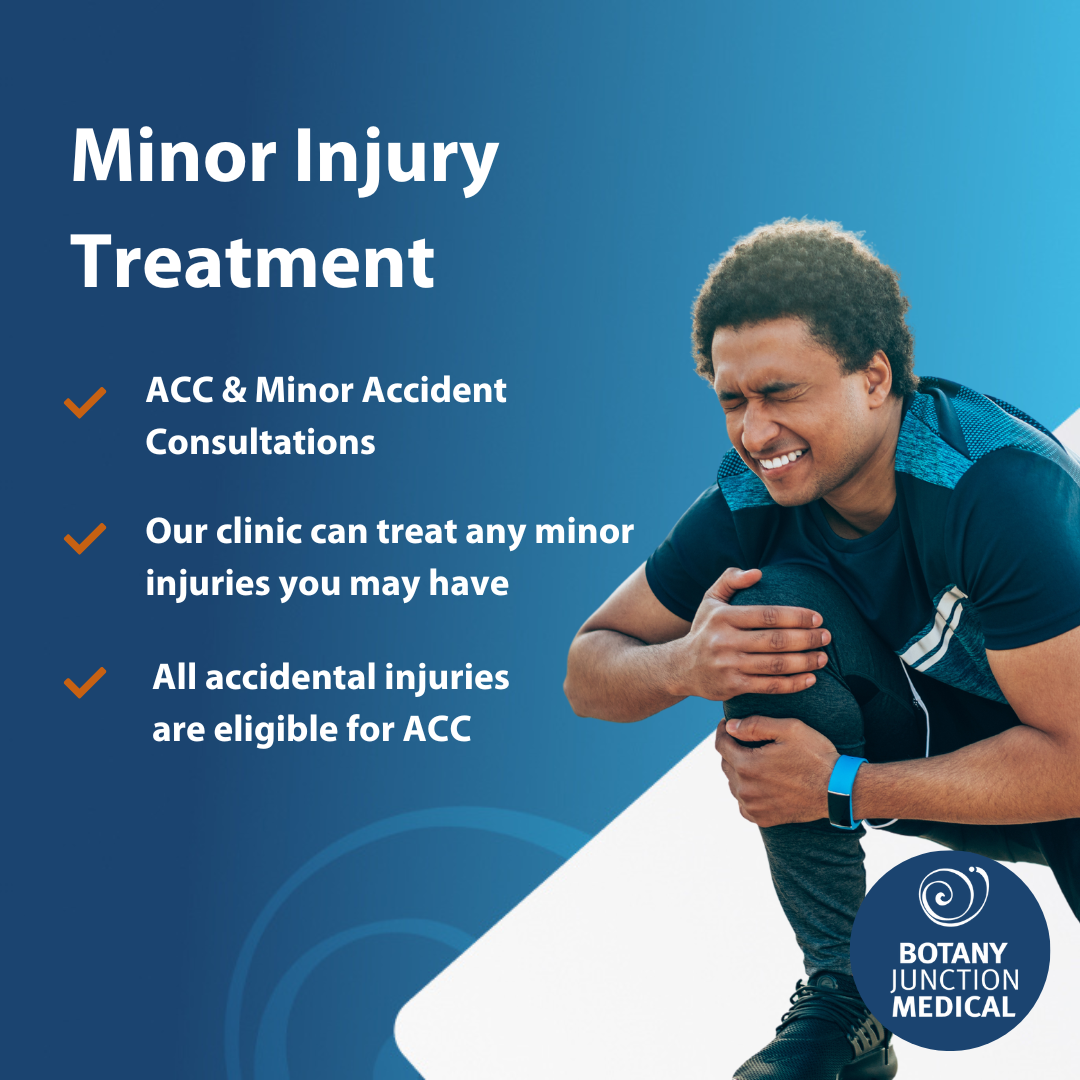 Minor Injury Treatment

ACC & Minor Accident Consultations

Our clinic can treat any minor injuries you may have

All accidental injuries are eligible for ACC

BOTANY JUNCTION MEDICAL